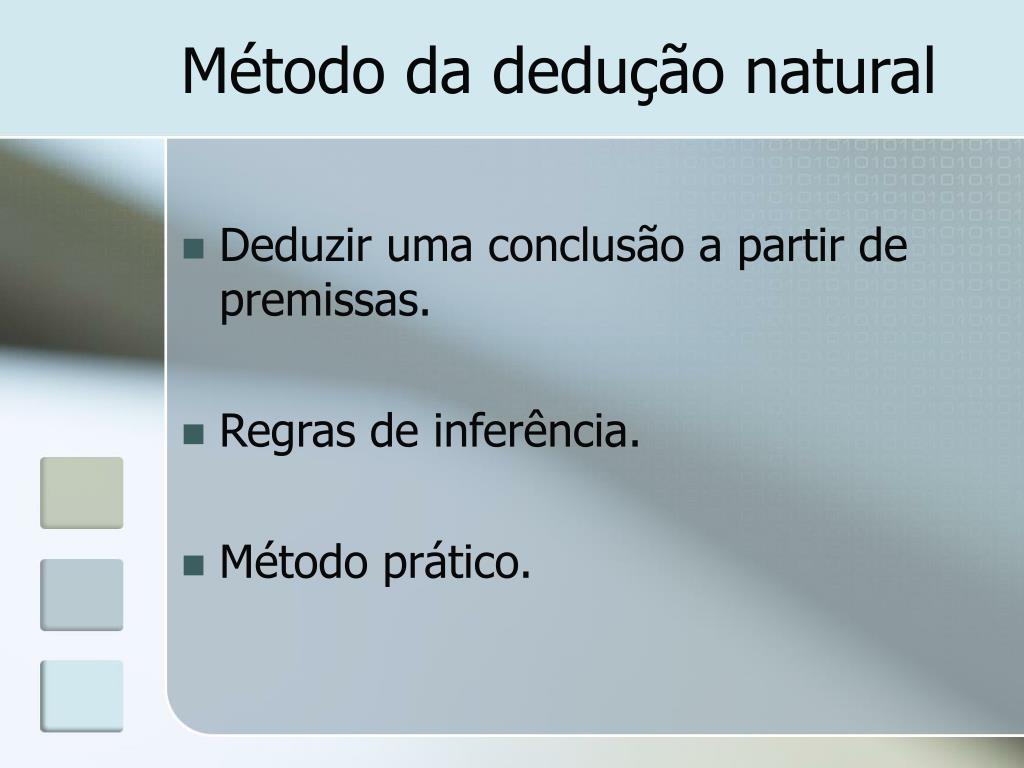 Método da dedução natural

Deduzir uma conclusão a partir de premissas.

Regras de inferência.

Método prático.